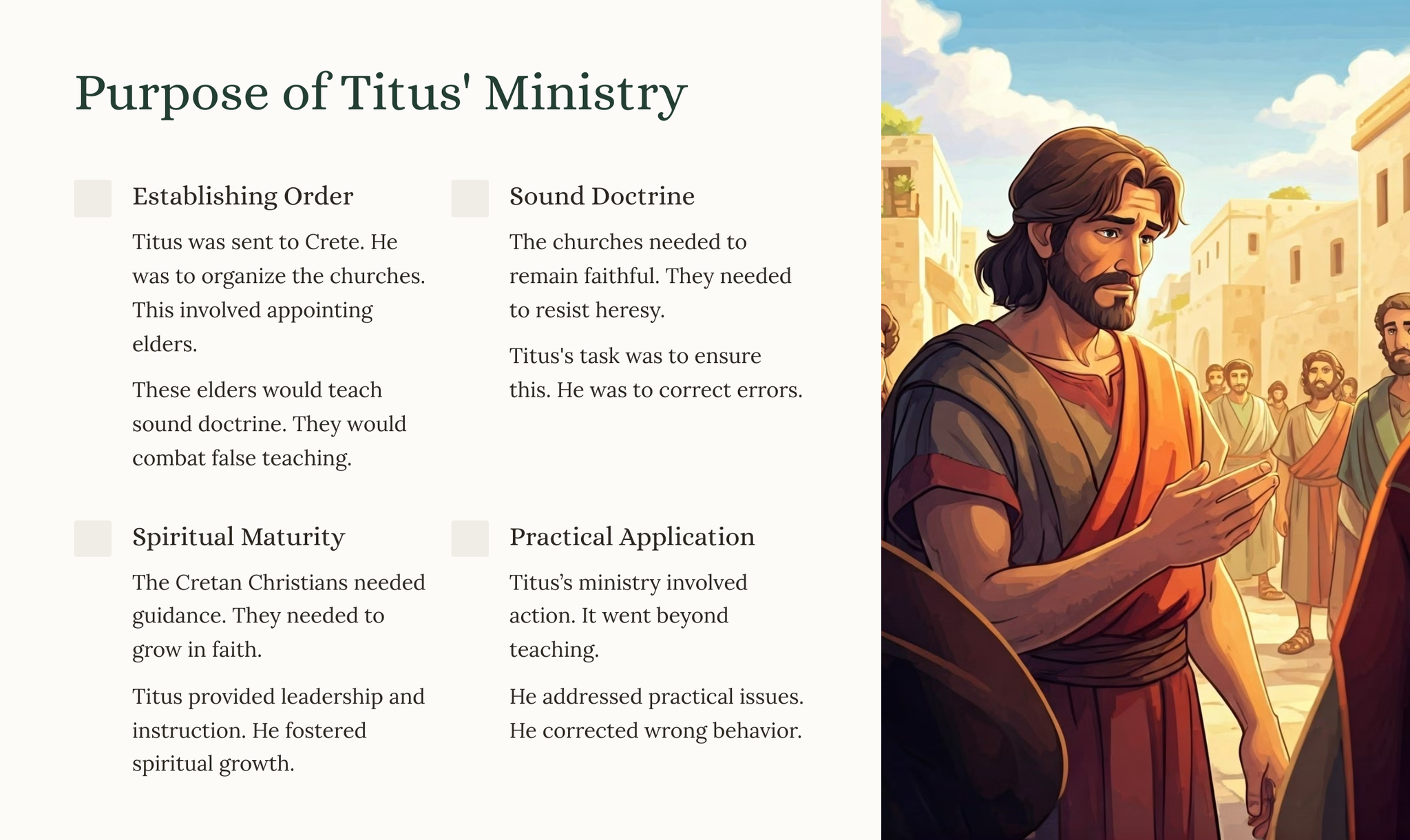 Purpose of Titus' Ministry

Establishing Order

Titus was sent to Crete. He was to organize the churches. This involved appointing elders.

These elders would teach sound doctrine. They would combat false teaching.

Sound Doctrine

The churches needed to remain faithful. They needed to resist heresy.

Titus's task was to ensure this. He was to correct errors.

Spiritual Maturity

The Cretan Christians needed guidance. They needed to grow in faith.

Titus provided leadership and instruction. He fostered spiritual growth.

Practical Application

Titus’s ministry involved action. It went beyond teaching.

He addressed practical issues. He corrected wrong behavior.